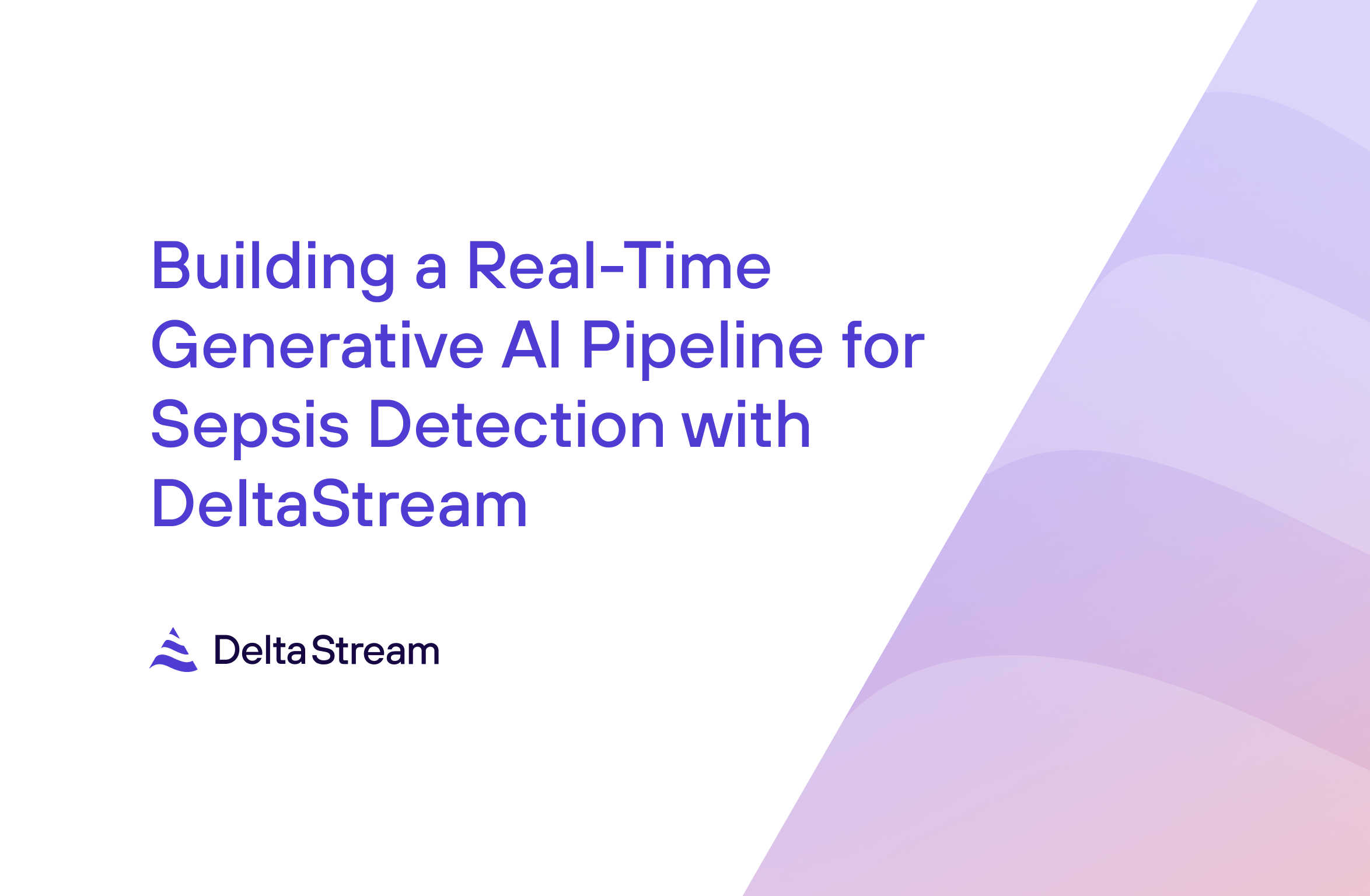 Building a Real-Time Generative AI Pipeline for Sepsis Detection with DeltaStream

DeltaStream